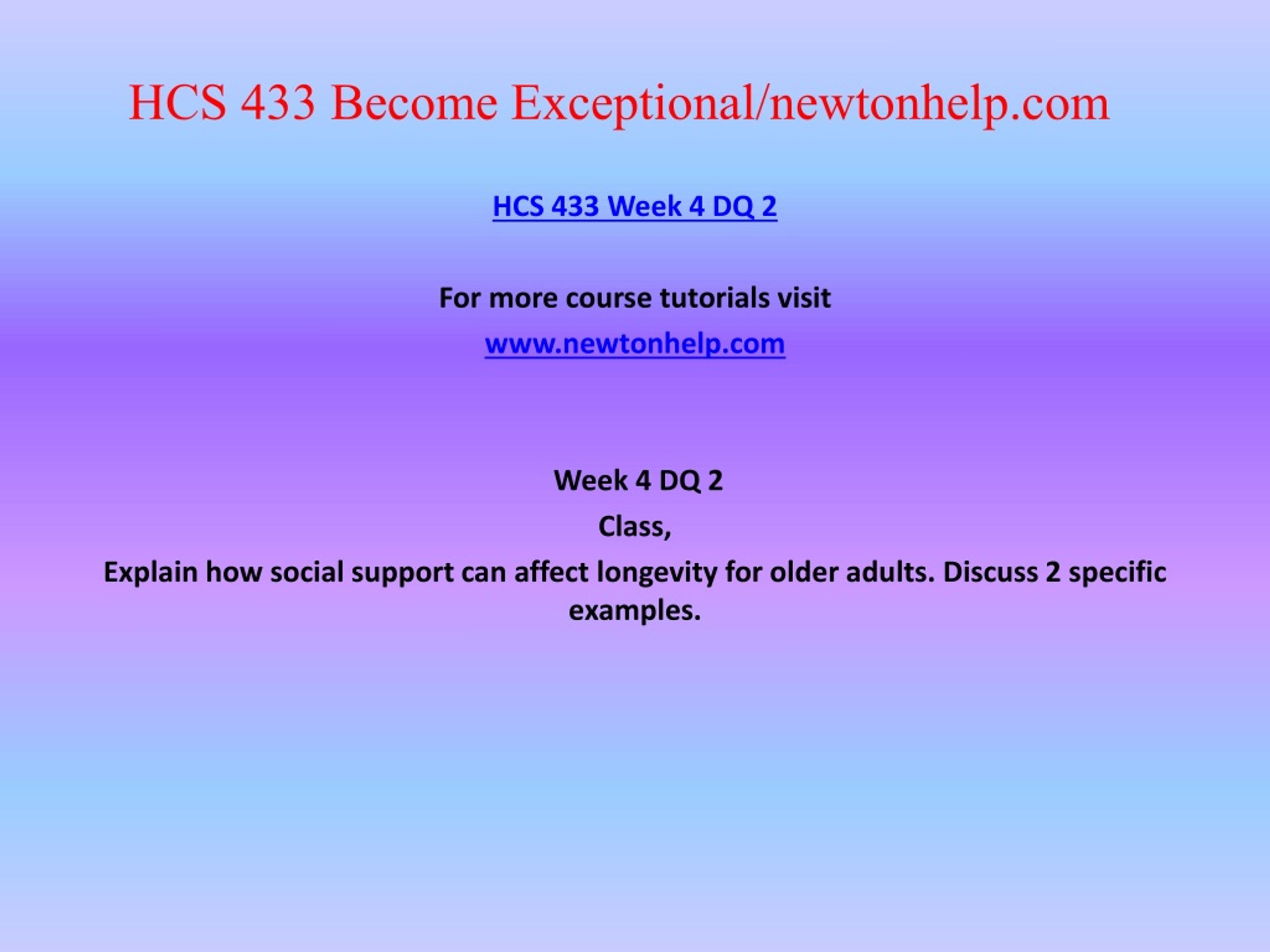 HCS 433 Become Exceptional/newtonhelp.com

HCS 433 Week 4 DQ 2

For more course tutorials visit

www.newtonhelp.com

Week 4 DQ 2

Class,

Explain how social support can affect longevity for older adults. Discuss 2 specific examples.